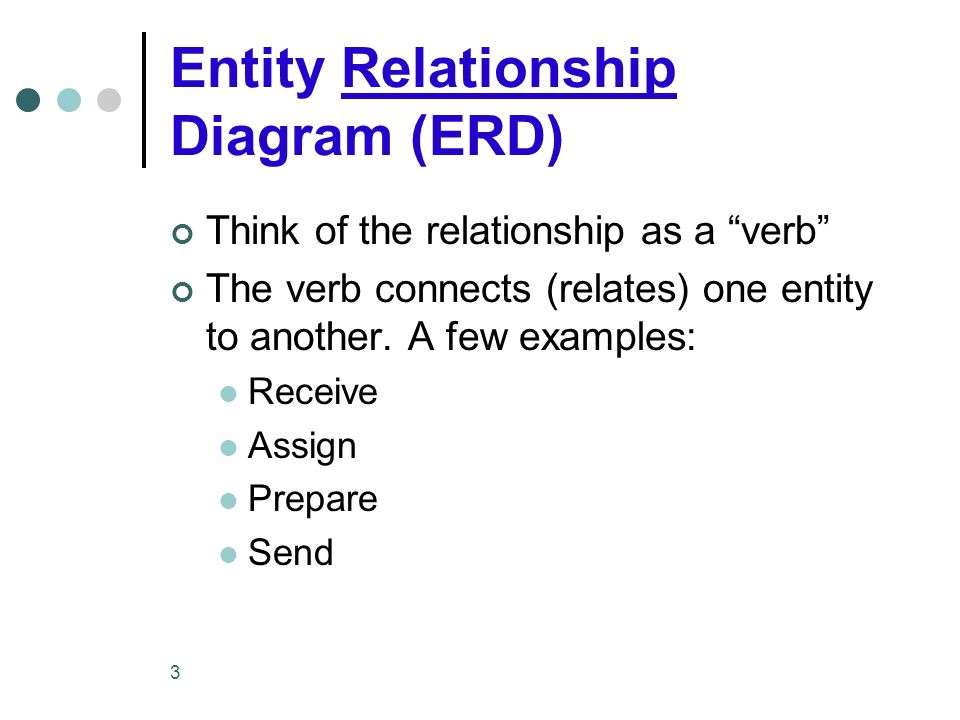 Entity Relationship Diagram (ERD)

Think of the relationship as a “verb”

The verb connects (relates) one entity to another. A few examples:

Receive

Assign

Prepare

Send

3